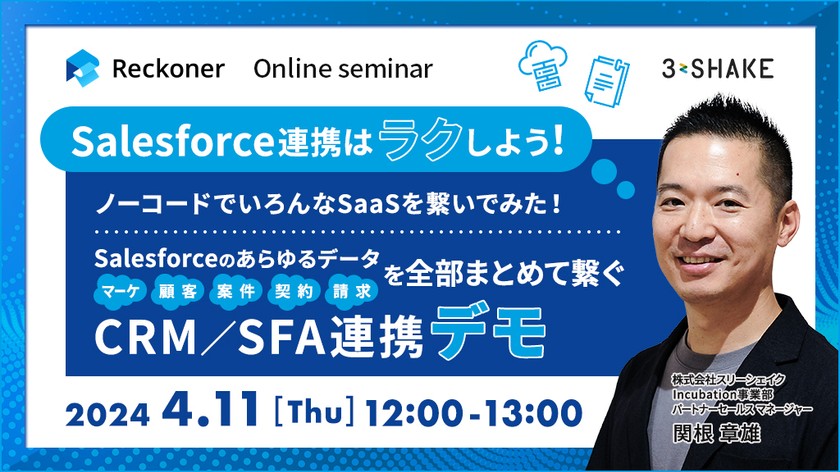 Reckoner Online seminar

3-SHAKE

Salesforce連携はラクしよう!

ノーコードでいろんなSaaSを繋いでみた!

Salesforceのあらゆるデータ マーケ 顧客 案件 契約 請求 を全部まとめて繋ぐ

CRM／SFA連携デモ

2024 4.11 [Thu] 12:00-13:00

株式会社スリーシェイク
Incubation事業部
パートナーセールスマネージャー
関根 章雄